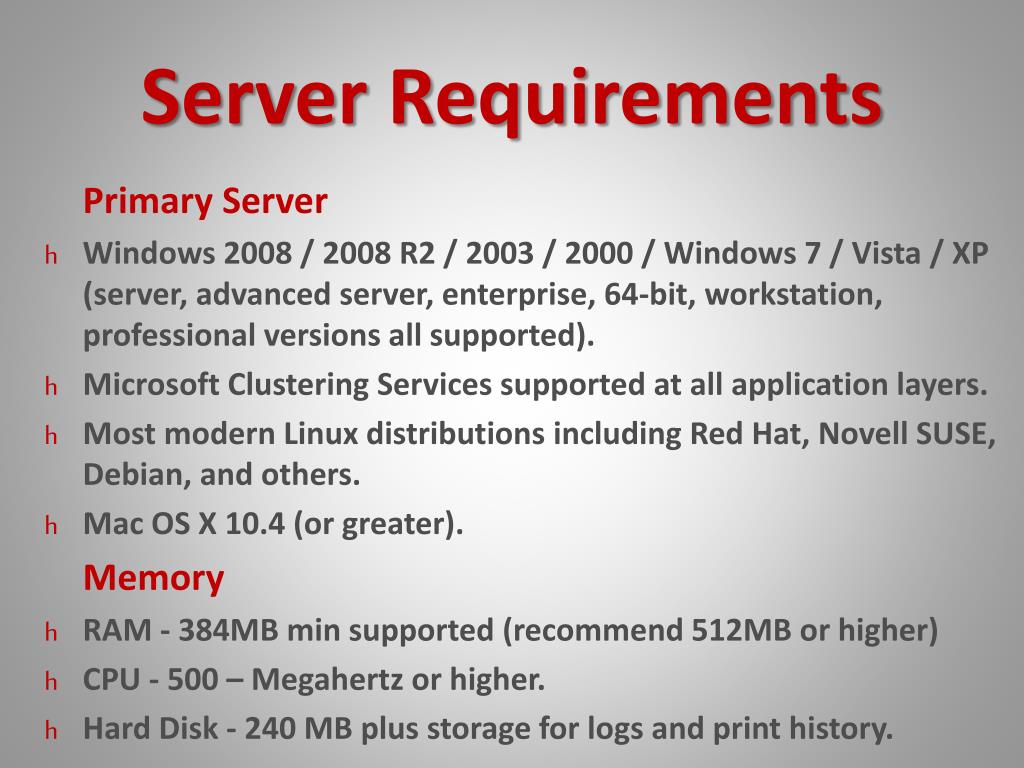 Server Requirements

Primary Server

h Windows 2008 / 2008 R2 / 2003 / 2000 / Windows 7 / Vista / XP (server, advanced server, enterprise, 64-bit, workstation, professional versions all supported).

h Microsoft Clustering Services supported at all application layers.

h Most modern Linux distributions including Red Hat, Novell SUSE, Debian, and others.

h Mac OS X 10.4 (or greater).

Memory

h RAM - 384MB min supported (recommend 512MB or higher)

h CPU - 500 – Megahertz or higher.

h Hard Disk - 240 MB plus storage for logs and print history.